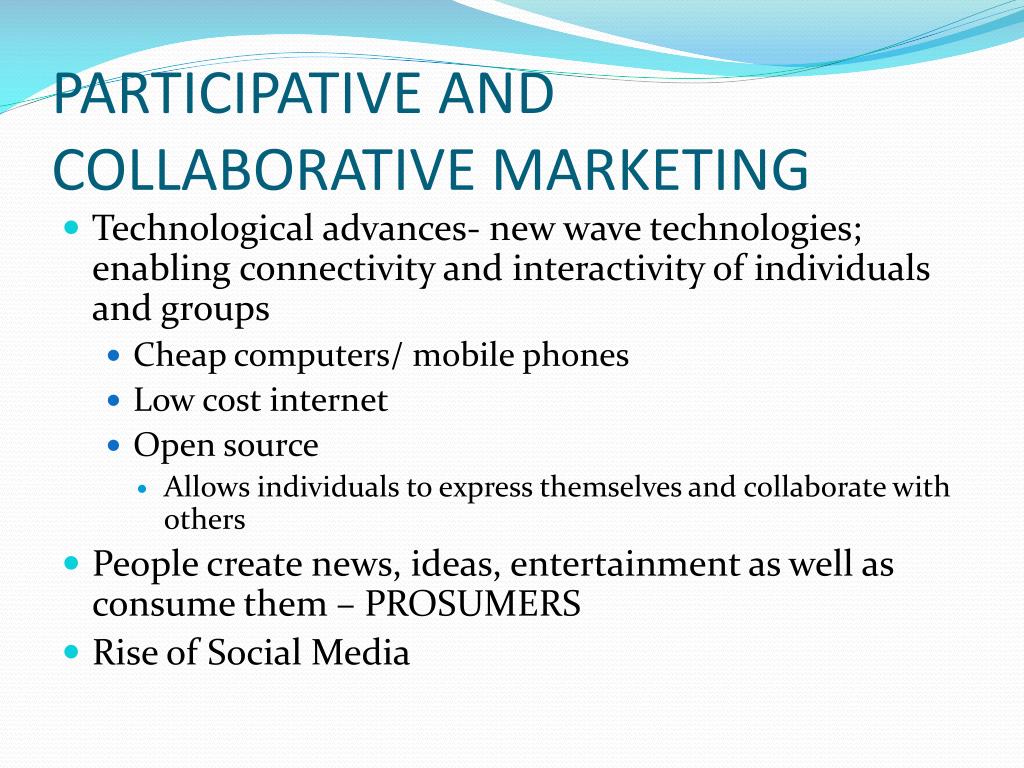 PARTICIPATIVE AND COLLABORATIVE MARKETING

- Technological advances- new wave technologies; enabling connectivity and interactivity of individuals and groups
  - Cheap computers/ mobile phones
  - Low cost internet
  - Open source
    - Allows individuals to express themselves and collaborate with others
- People create news, ideas, entertainment as well as consume them – PROSUMERS
- Rise of Social Media